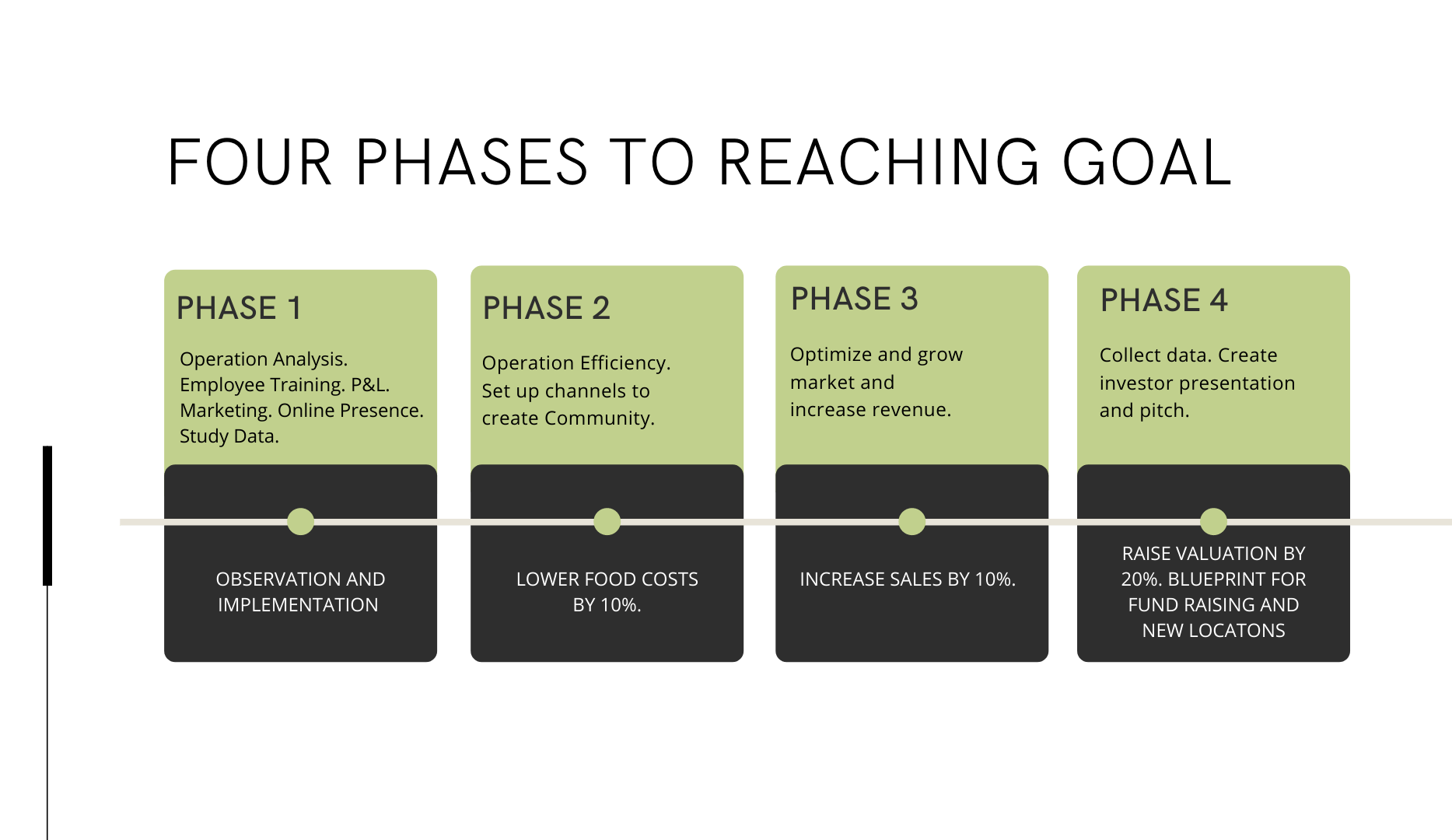 FOUR PHASES TO REACHING GOAL

PHASE 1

Operation Analysis. Employee Training. P&L. Marketing. Online Presence. Study Data.

OBSERVATION AND IMPLEMENTATION

PHASE 2

Operation Efficiency. Set up channels to create Community.

LOWER FOOD COSTS BY 10%.

PHASE 3

Optimize and grow market and increase revenue.

INCREASE SALES BY 10%.

PHASE 4

Collect data. Create investor presentation and pitch.

RAISE VALUATION BY 20%. BLUEPRINT FOR FUND RAISING AND NEW LOCATONS